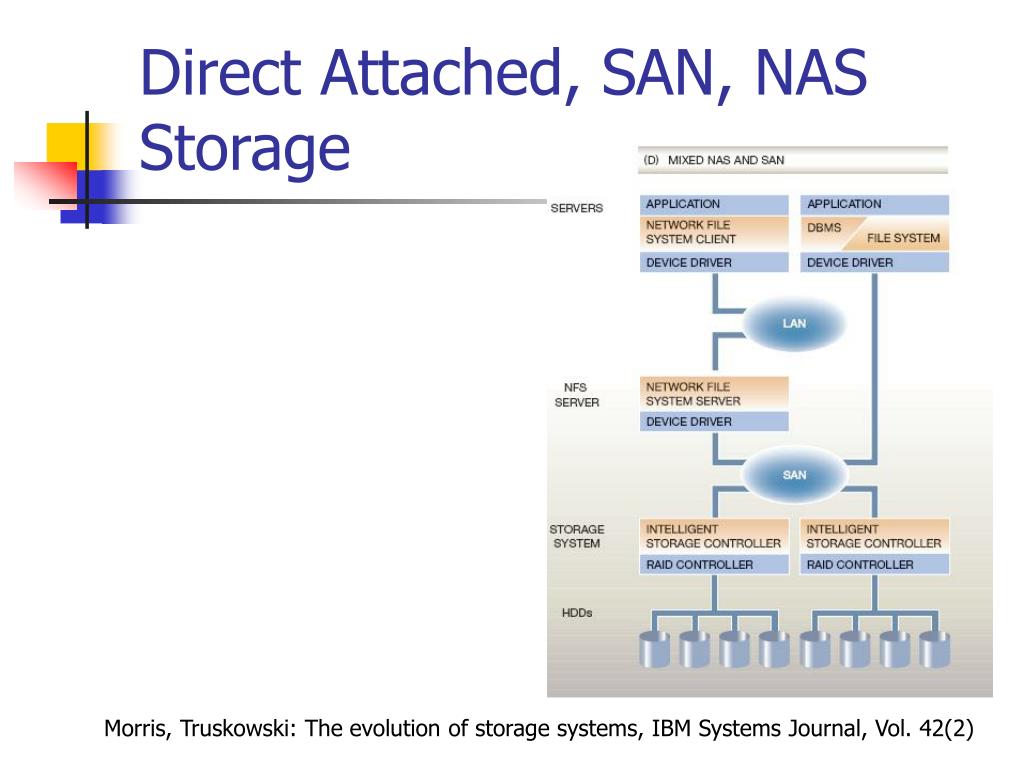 Direct Attached, SAN, NAS Storage

(D) MIXED NAS AND SAN

SERVERS

APPLICATION

NETWORK FILE SYSTEM CLIENT

DEVICE DRIVER

APPLICATION

DBMS

FILE SYSTEM

DEVICE DRIVER

LAN

NFS SERVER

NETWORK FILE SYSTEM SERVER

DEVICE DRIVER

SAN

STORAGE SYSTEM

INTELLIGENT STORAGE CONTROLLER

RAID CONTROLLER

INTELLIGENT STORAGE CONTROLLER

RAID CONTROLLER

HDDs

Morris, Truskowski: The evolution of storage systems, IBM Systems Journal, Vol. 42(2)